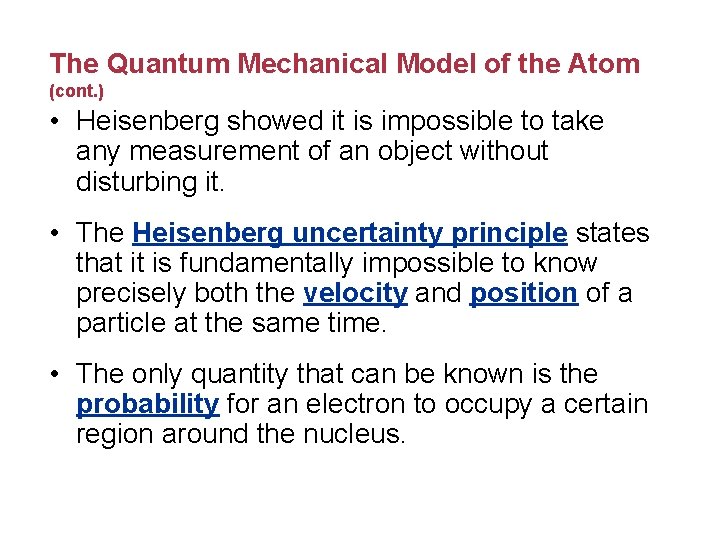 The Quantum Mechanical Model of the Atom (cont.)

• Heisenberg showed it is impossible to take any measurement of an object without disturbing it.

• The Heisenberg uncertainty principle states that it is fundamentally impossible to know precisely both the velocity and position of a particle at the same time.

• The only quantity that can be known is the probability for an electron to occupy a certain region around the nucleus.